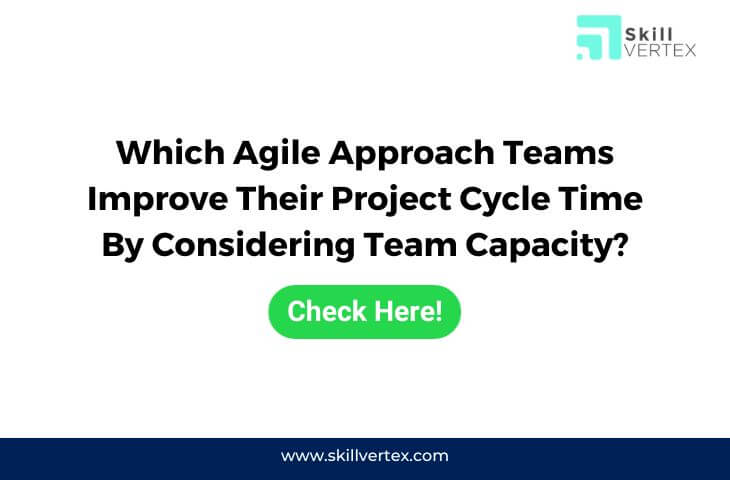 Skill VERTEX

Which Agile Approach Teams Improve Their Project Cycle Time By Considering Team Capacity?

Check Here!

www.skillvertex.com